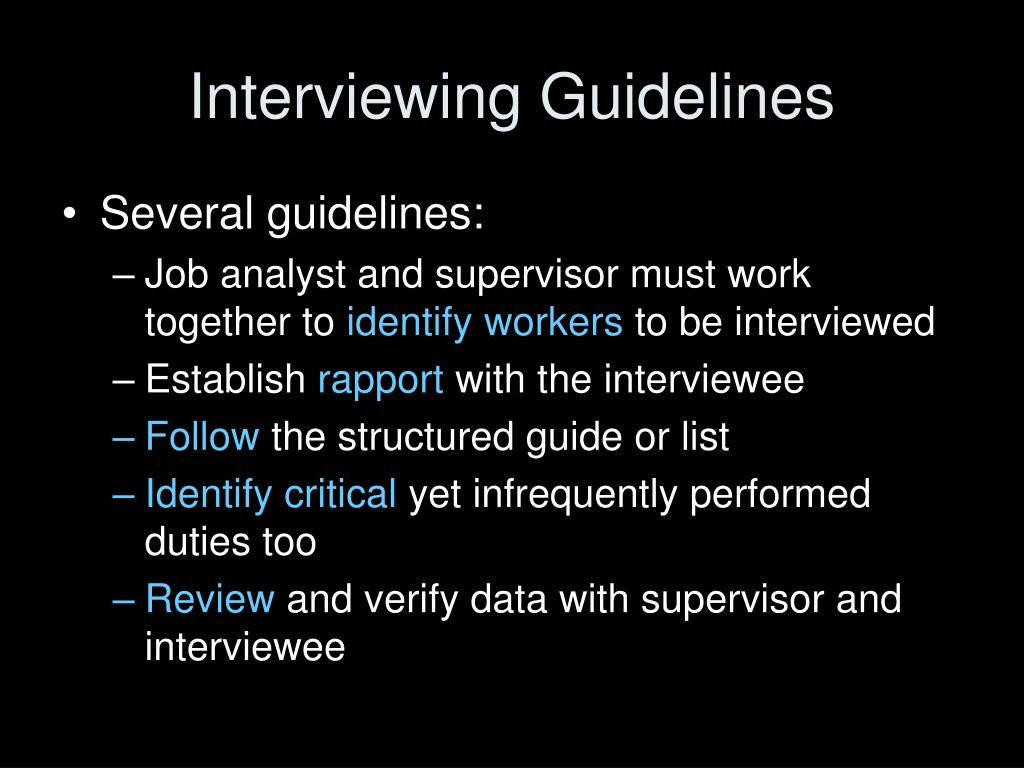 Interviewing Guidelines

• Several guidelines:
– Job analyst and supervisor must work together to identify workers to be interviewed
– Establish rapport with the interviewee
– Follow the structured guide or list
– Identify critical yet infrequently performed duties too
– Review and verify data with supervisor and interviewee